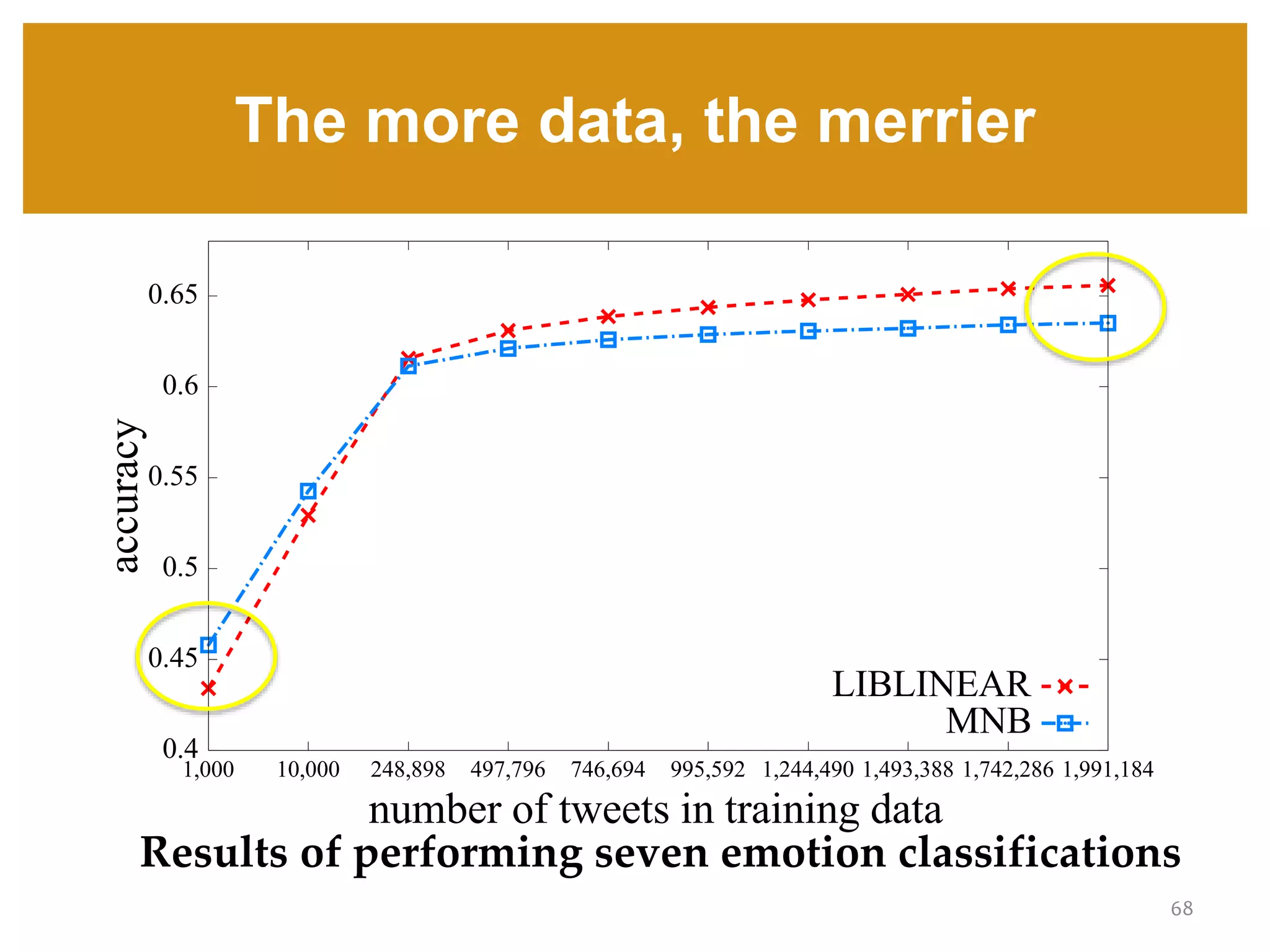 The more data, the merrier

accuracy

0.65
0.6
0.55
0.5
0.45
0.4

LIBLINEAR
MNB

1,000 10,000 248,898 497,796 746,694 995,592 1,244,490 1,493,388 1,742,286 1,991,184

number of tweets in training data

Results of performing seven emotion classifications

68